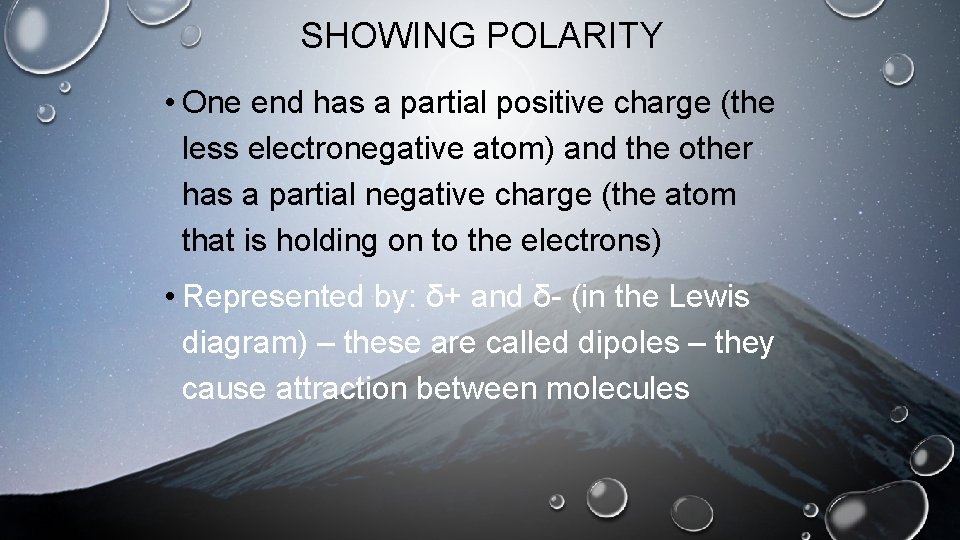 SHOWING POLARITY

• One end has a partial positive charge (the less electronegative atom) and the other has a partial negative charge (the atom that is holding on to the electrons)

• Represented by: δ+ and δ- (in the Lewis diagram) – these are called dipoles – they cause attraction between molecules